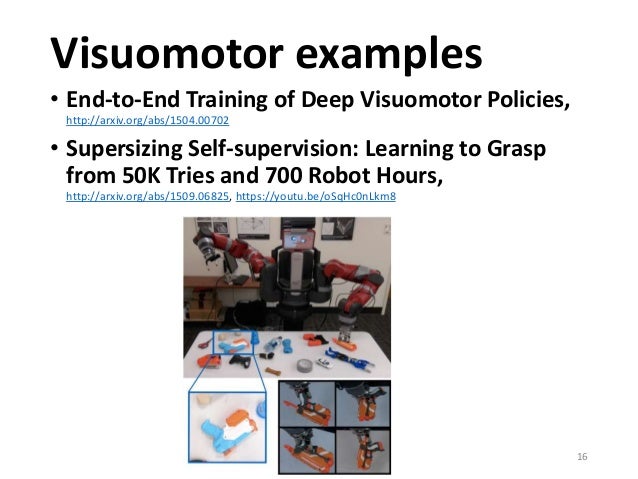 Visuomotor examples

• End-to-End Training of Deep Visuomotor Policies, http://arxiv.org/abs/1504.00702

• Supersizing Self-supervision: Learning to Grasp from 50K Tries and 700 Robot Hours, http://arxiv.org/abs/1509.06825, https://youtu.be/oSqHc0nLkm8

16